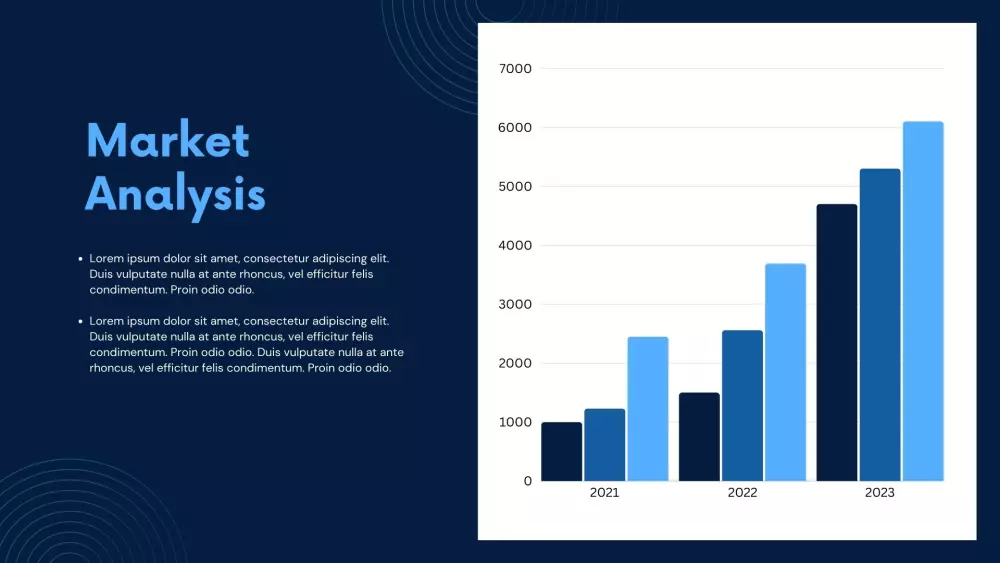 Market Analysis

• Lorem ipsum dolor sit amet, consectetur adipiscing elit. Duis vulputate nulla at ante rhoncus, vel efficitur felis condimentum. Proin odio odio.

• Lorem ipsum dolor sit amet, consectetur adipiscing elit. Duis vulputate nulla at ante rhoncus, vel efficitur felis condimentum. Proin odio odio. Duis vulputate nulla at ante rhoncus, vel efficitur felis condimentum. Proin odio odio.

7000
6000
5000
4000
3000
2000
1000
0

2021
2022
2023